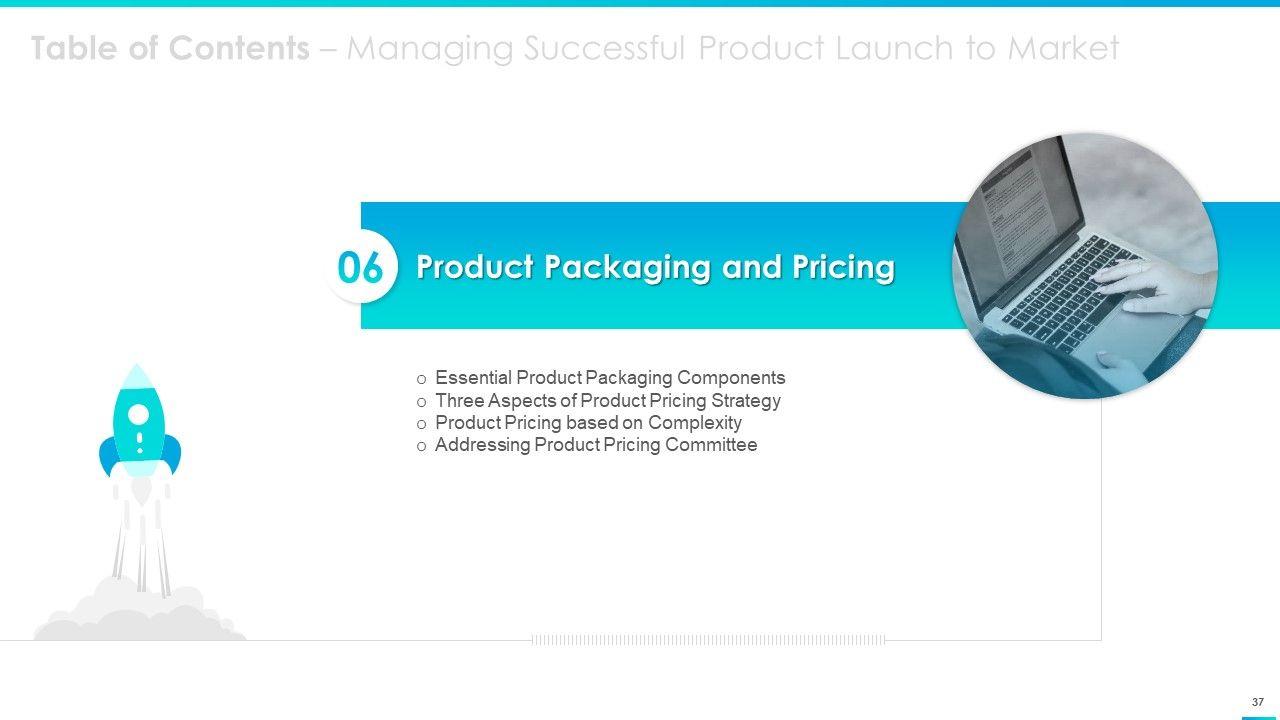 Table of Contents – Managing Successful Product Launch to Market

06 Product Packaging and Pricing

o Essential Product Packaging Components
o Three Aspects of Product Pricing Strategy
o Product Pricing based on Complexity
o Addressing Product Pricing Committee

37